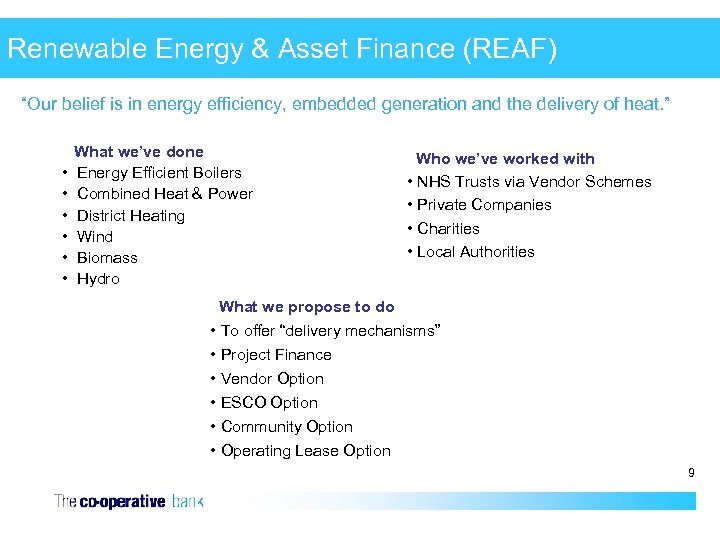 Renewable Energy & Asset Finance (REAF)

"Our belief is in energy efficiency, embedded generation and the delivery of heat."

What we've done
• Energy Efficient Boilers
• Combined Heat & Power
• District Heating
• Wind
• Biomass
• Hydro

Who we've worked with
• NHS Trusts via Vendor Schemes
• Private Companies
• Charities
• Local Authorities

What we propose to do
• To offer "delivery mechanisms"
• Project Finance
• Vendor Option
• ESCO Option
• Community Option
• Operating Lease Option

9

The co-operative bank